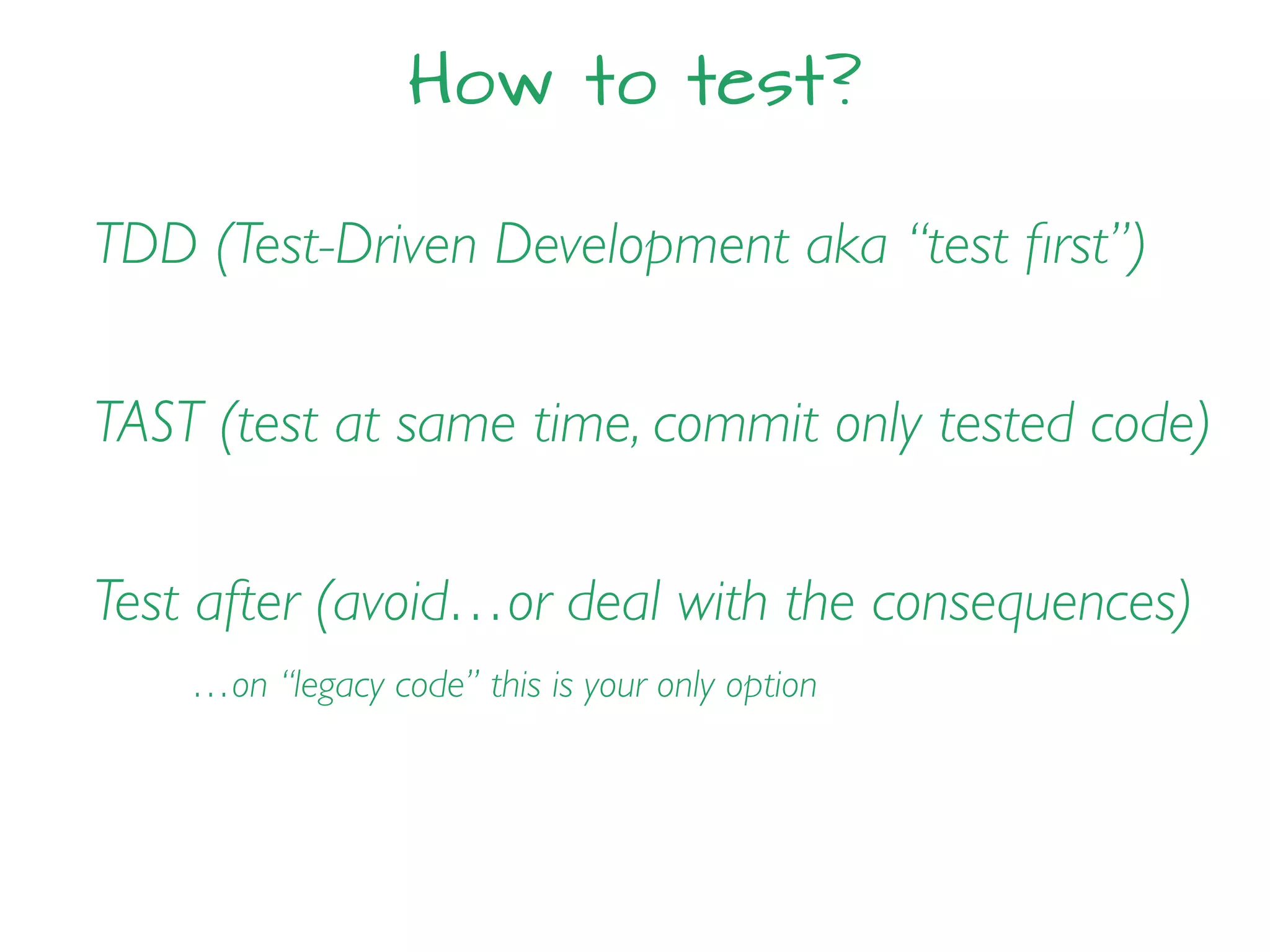 How to test?

TDD (Test-Driven Development aka “test first”)

TAST (test at same time, commit only tested code)

Test after (avoid…or deal with the consequences)

…on “legacy code” this is your only option